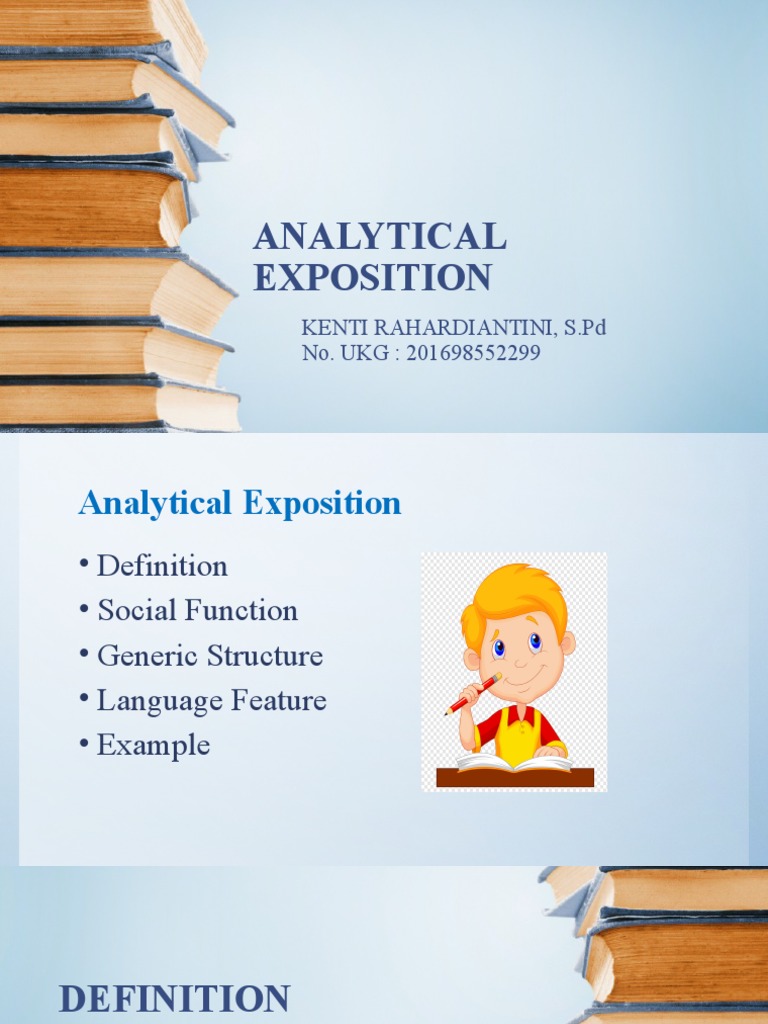 ANALYTICAL EXPOSITION

KENTI RAHARDIANTINI, S.Pd
No. UKG : 201698552299

Analytical Exposition

• Definition
• Social Function
• Generic Structure
• Language Feature
• Example

DEFINITION